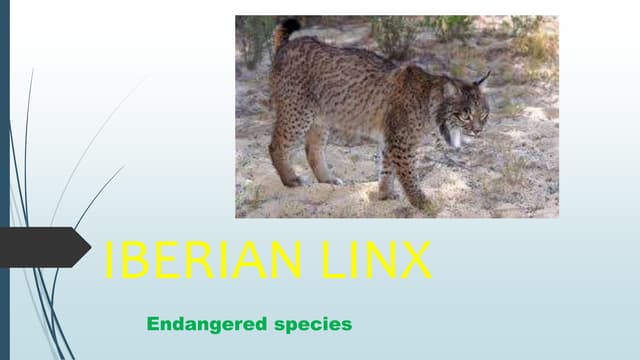 IBERIAN LINX

Endangered species